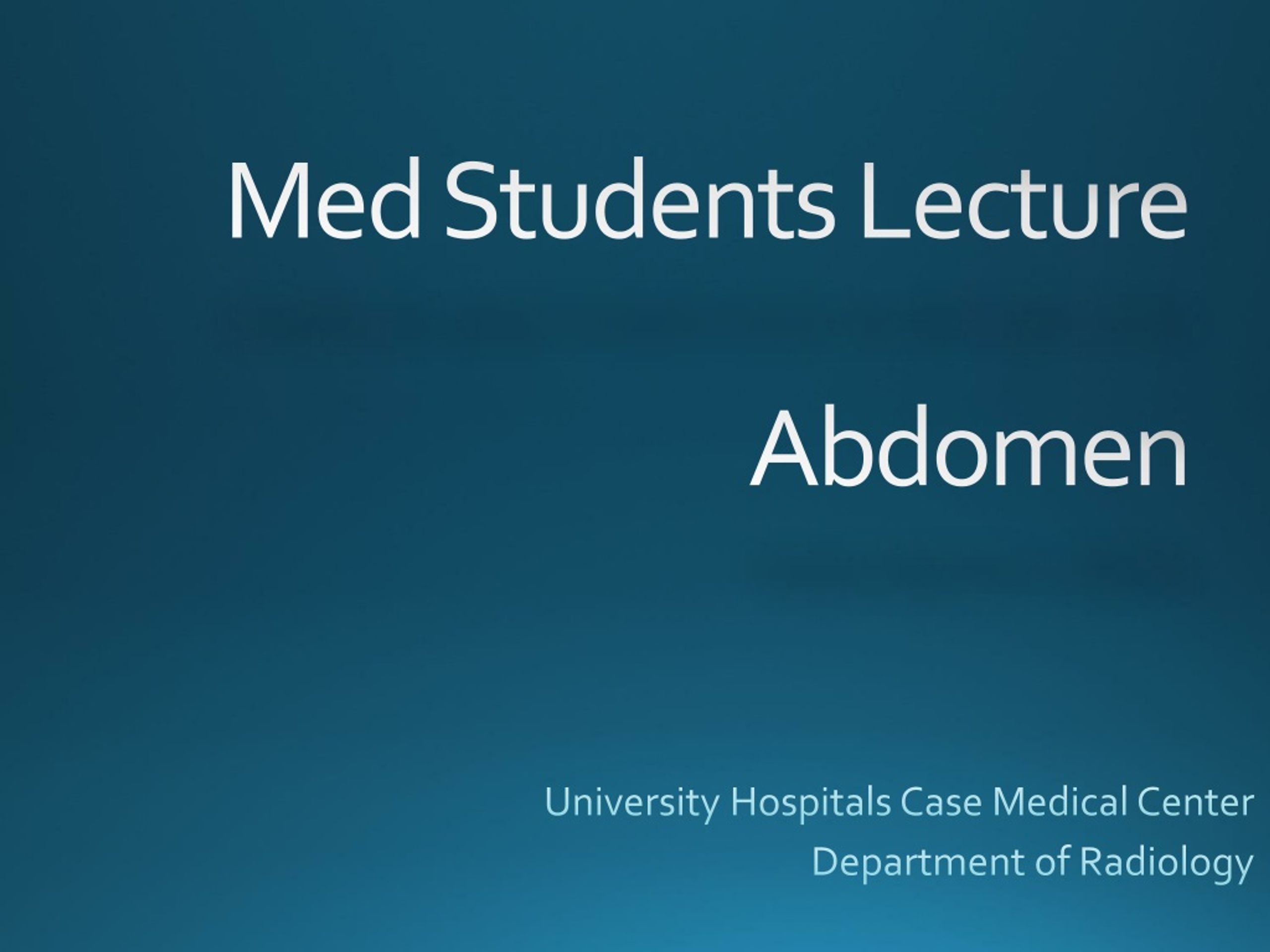 Med Students Lecture

Abdomen

University Hospitals Case Medical Center
Department of Radiology